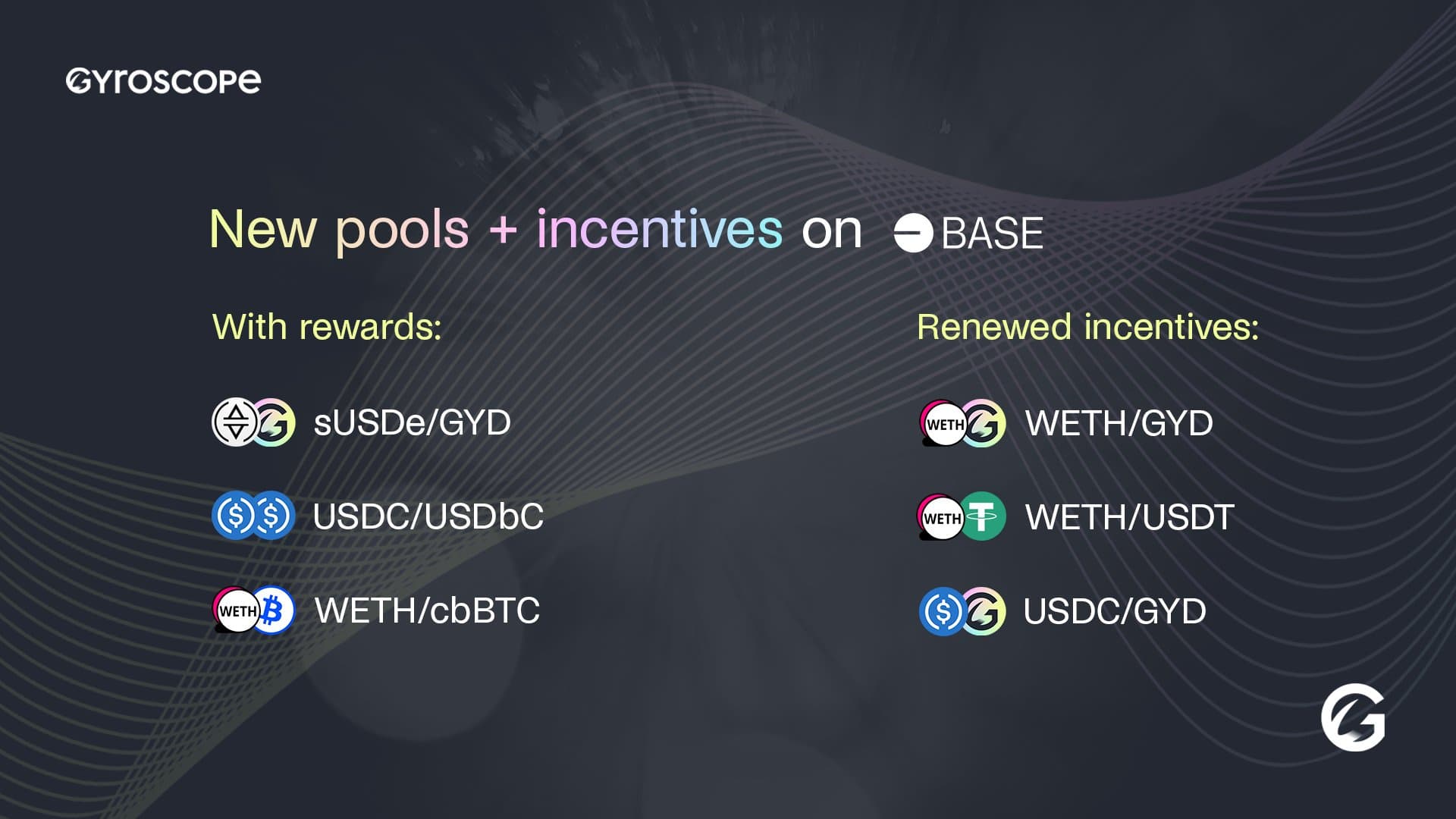 GYROSCOPE

New pools + incentives on BASE

With rewards:

sUSDe/GYD

USDC/USDbC

WETH WETH/cbBTC

Renewed incentives:

WETH WETH/GYD

WETH WETH/USDT

USDC/GYD